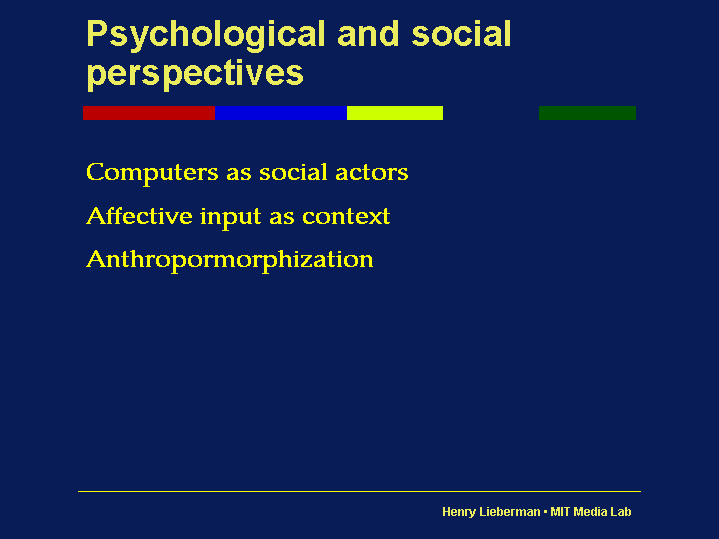 Psychological and social perspectives

Computers as social actors

Affective input as context

Anthropormorphization

Henry Lieberman • MIT Media Lab